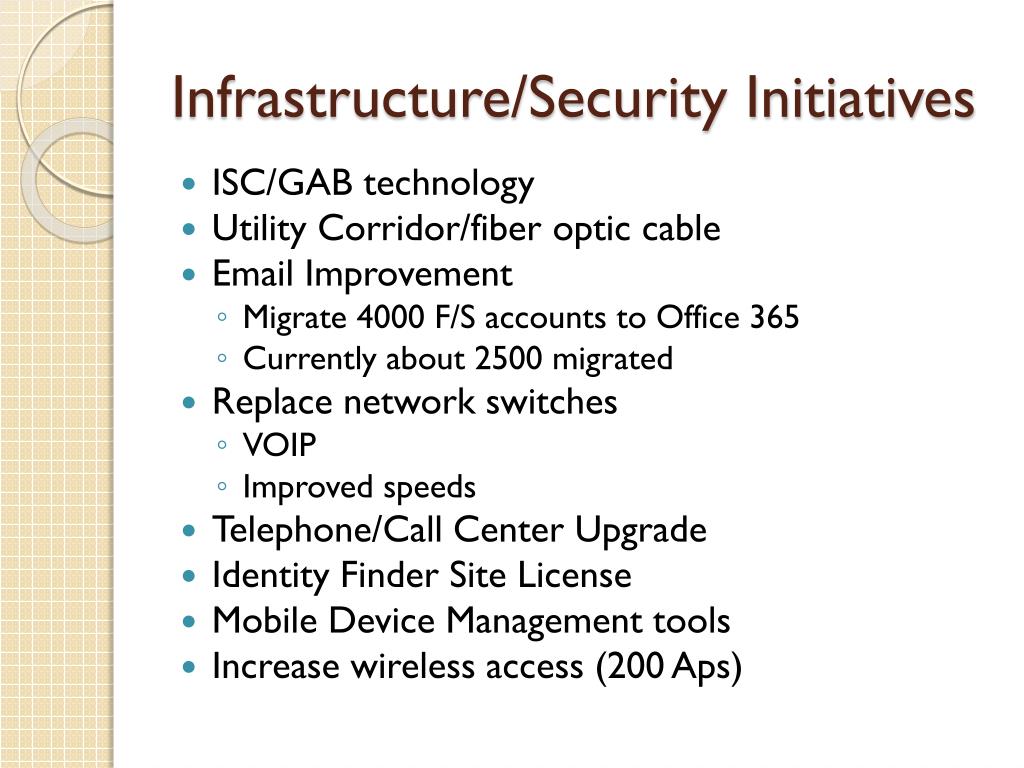 Infrastructure/Security Initiatives

- ISC/GAB technology
- Utility Corridor/fiber optic cable
- Email Improvement
  - Migrate 4000 F/S accounts to Office 365
  - Currently about 2500 migrated
- Replace network switches
  - VOIP
  - Improved speeds
- Telephone/Call Center Upgrade
- Identity Finder Site License
- Mobile Device Management tools
- Increase wireless access (200 Aps)